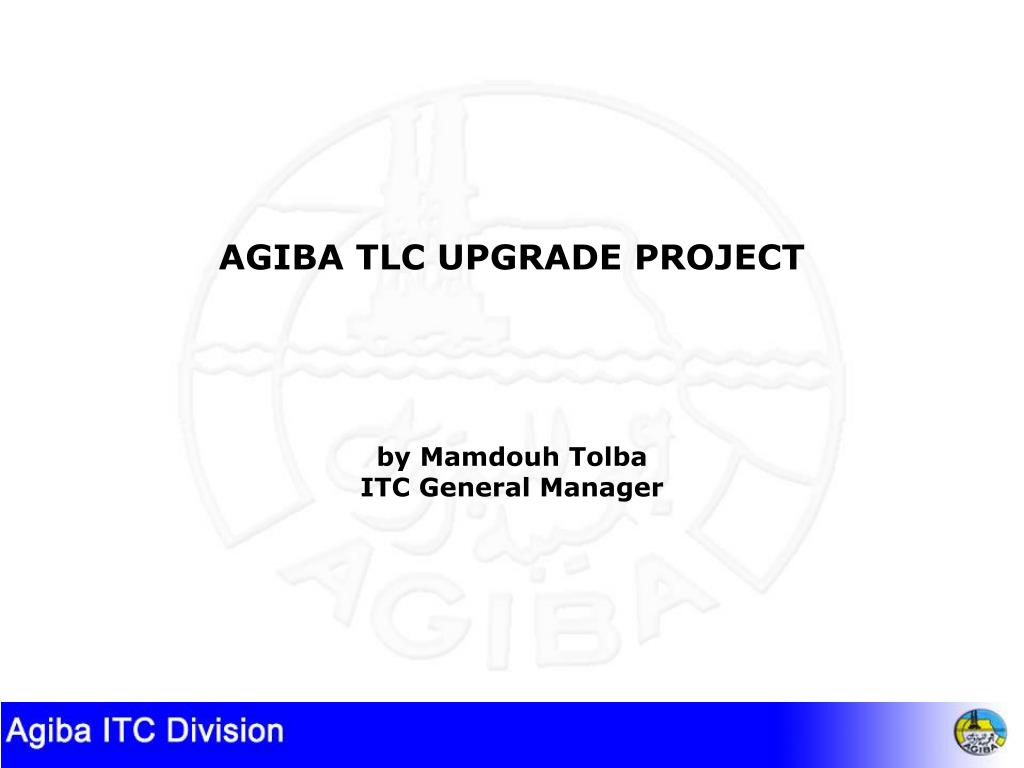 AGIBA TLC UPGRADE PROJECT

by Mamdouh Tolba
ITC General Manager

AGIBA

Agiba ITC Division

AGIBA